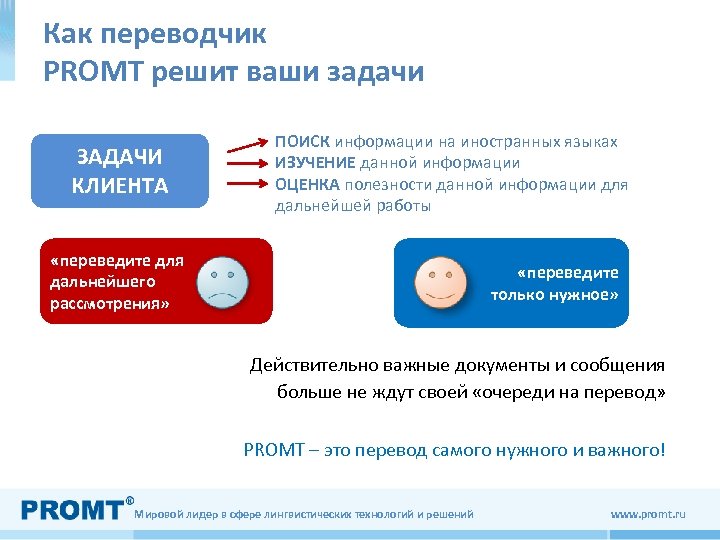 Как переводчик
PROMT решит ваши задачи

ЗАДАЧИ КЛИЕНТА

ПОИСК информации на иностранных языках
ИЗУЧЕНИЕ данной информации
ОЦЕНКА полезности данной информации для дальнейшей работы

«переведите для дальнейшего рассмотрения»

«переведите только нужное»

Действительно важные документы и сообщения больше не ждут своей «очереди на перевод»

PROMT – это перевод самого нужного и важного!

PROMT® Мировой лидер в сфере лингвистических технологий и решений

www.promt.ru